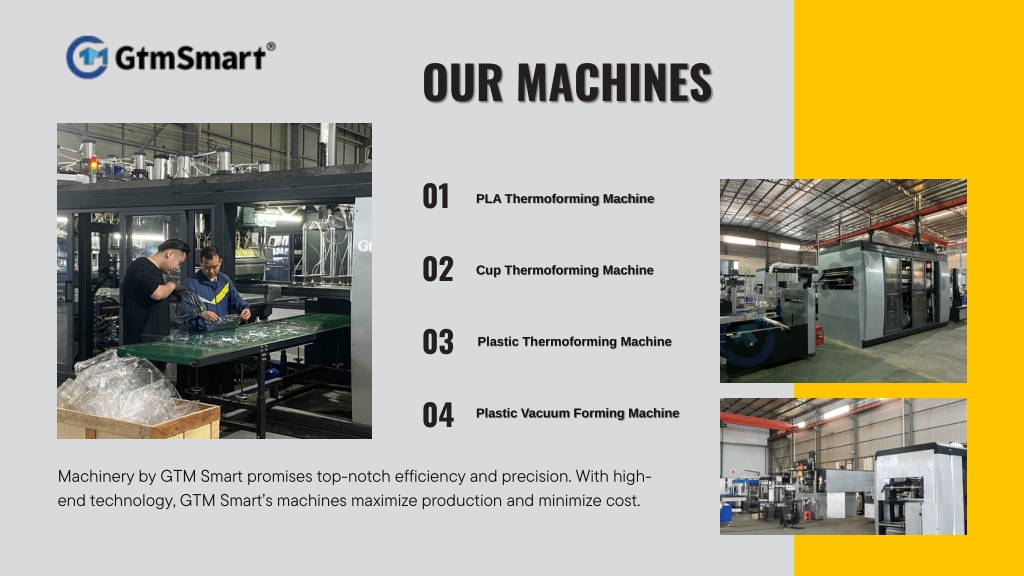 GtmSmart®

OUR MACHINES

01 PLA Thermoforming Machine

02 Cup Thermoforming Machine

03 Plastic Thermoforming Machine

04 Plastic Vacuum Forming Machine

Machinery by GTM Smart promises top-notch efficiency and precision. With high-end technology, GTM Smart's machines maximize production and minimize cost.